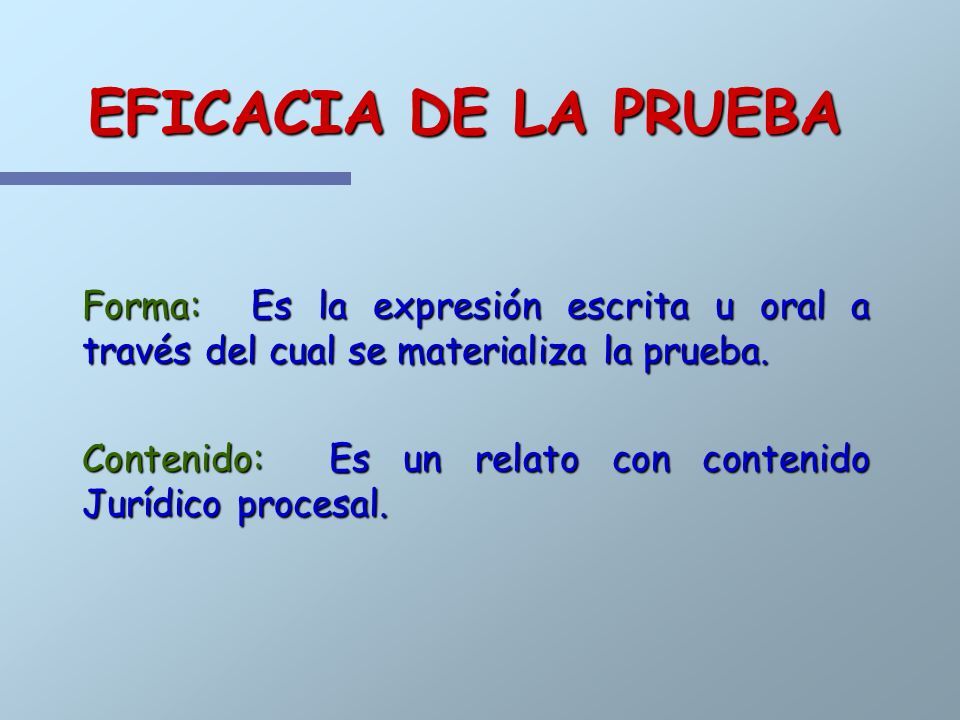 EFICACIA DE LA PRUEBA

Forma: Es la expresión escrita u oral a través del cual se materializa la prueba.

Contenido: Es un relato con contenido Jurídico procesal.